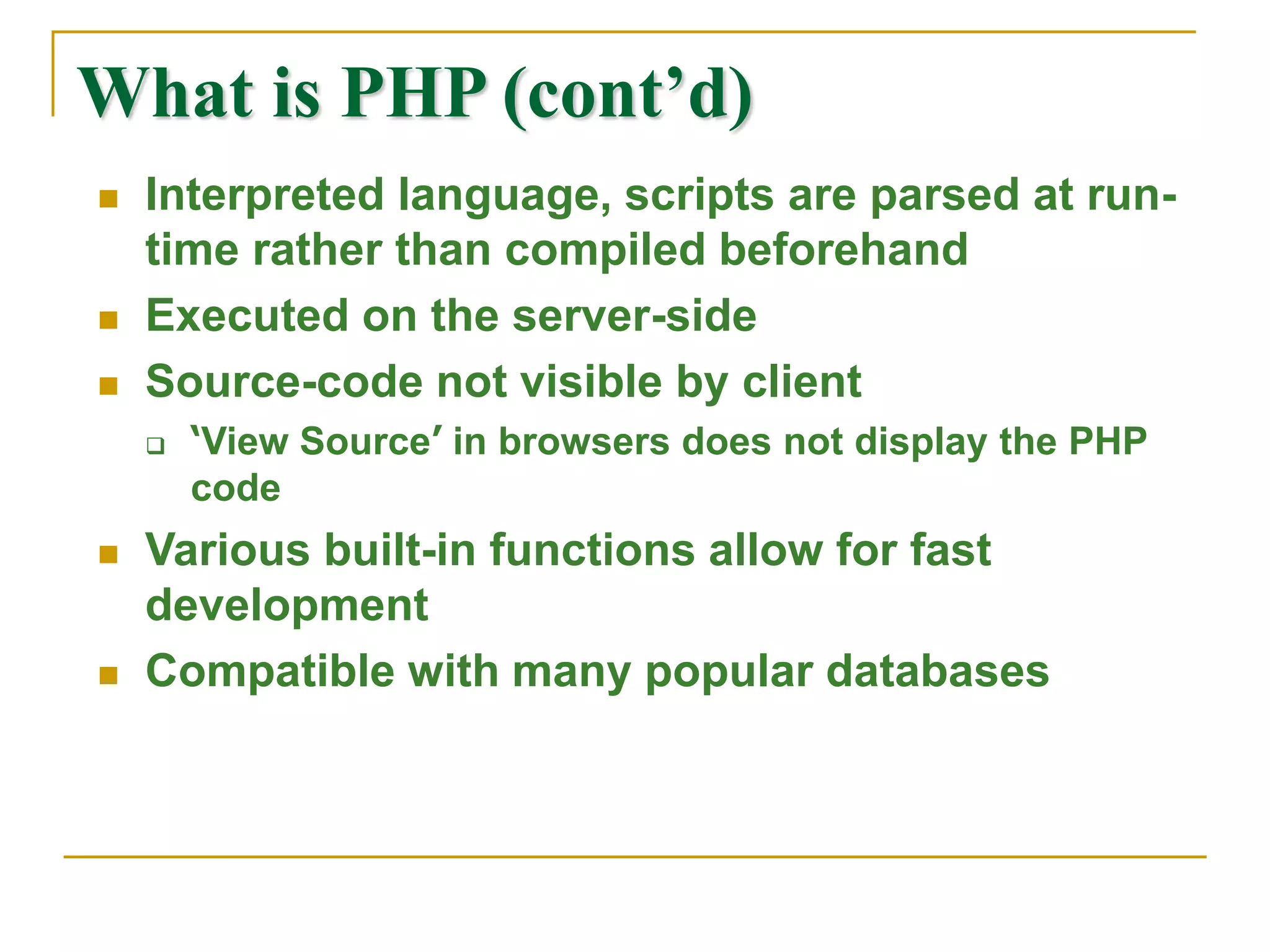 What is PHP (cont'd)

- Interpreted language, scripts are parsed at run-time rather than compiled beforehand
- Executed on the server-side
- Source-code not visible by client
  - 'View Source' in browsers does not display the PHP code
- Various built-in functions allow for fast development
- Compatible with many popular databases